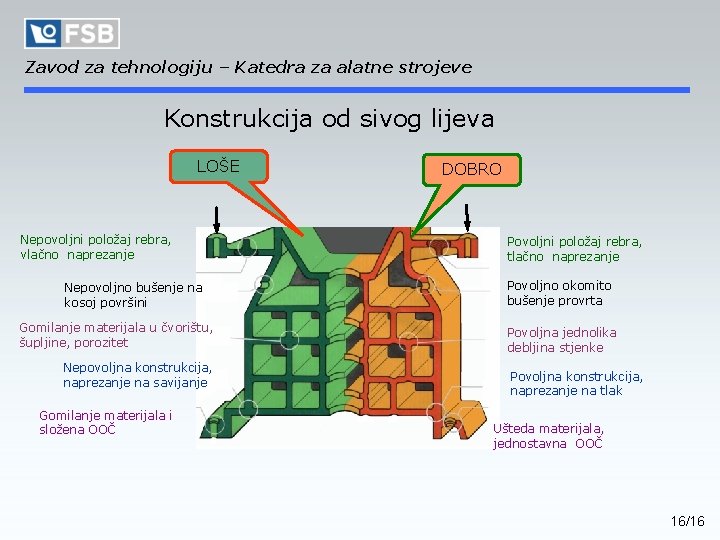 FSB

Zavod za tehnologiju – Katedra za alatne strojeve

Konstrukcija od sivog lijeva

LOŠE

DOBRO

Nepovoljni položaj rebra, vlačno naprezanje

Nepovoljno bušenje na kosoj površini

Gomilanje materijala u čvorištu, šupljine, porozitet

Nepovoljna konstrukcija, naprezanje na savijanje

Gomilanje materijala i složena OOČ

Povoljni položaj rebra, tlačno naprezanje

Povoljno okomito bušenje provrta

Povoljna jednolika debljina stjenke

Povoljna konstrukcija, naprezanje na tlak

Ušteda materijala, jednostavna OOČ

16/16